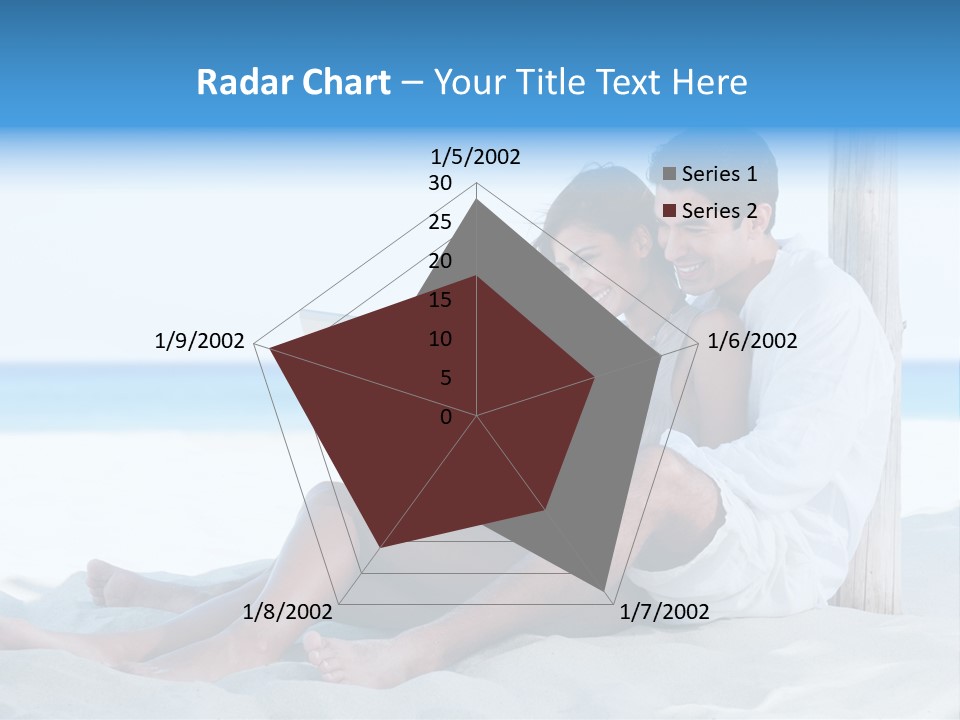 Radar Chart – Your Title Text Here

1/5/2002
30
25
20
15
10
5
0

Series 1
Series 2

1/6/2002
1/7/2002
1/8/2002
1/9/2002